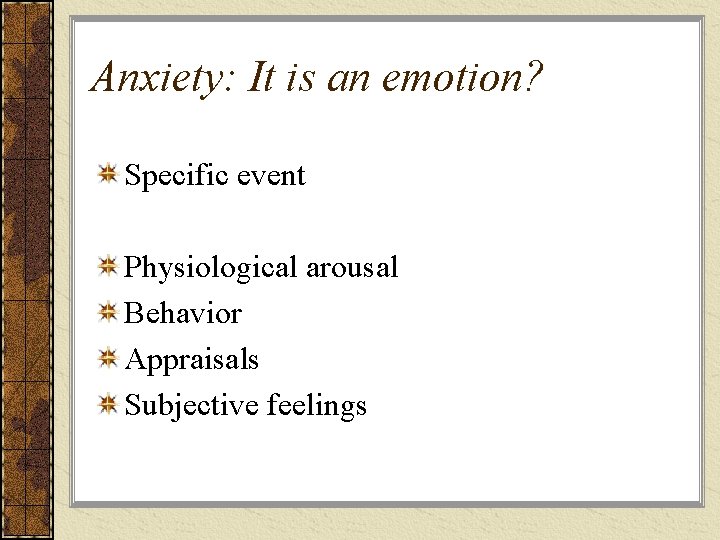 Anxiety: It is an emotion?

Specific event

Physiological arousal
Behavior
Appraisals
Subjective feelings